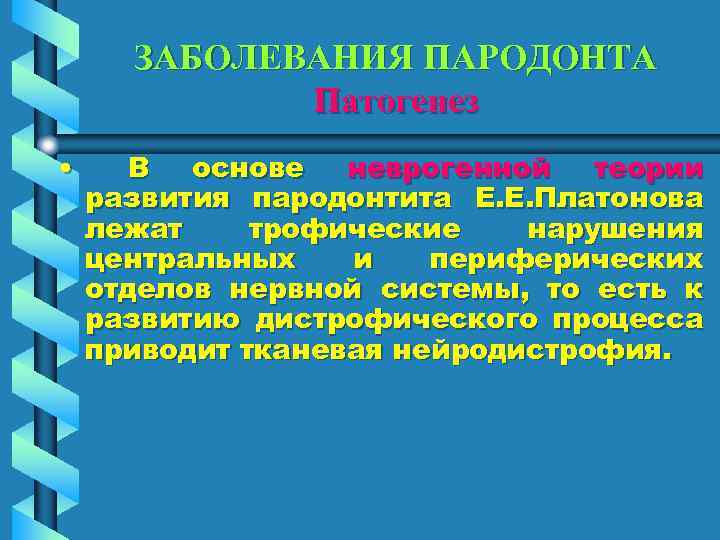 ЗАБОЛЕВАНИЯ ПАРОДОНТА
Патогенез

• В основе неврогенной теории развития пародонтита Е.Е.Платонова лежат трофические нарушения центральных и периферических отделов нервной системы, то есть к развитию дистрофического процесса приводит тканевая нейродистрофия.